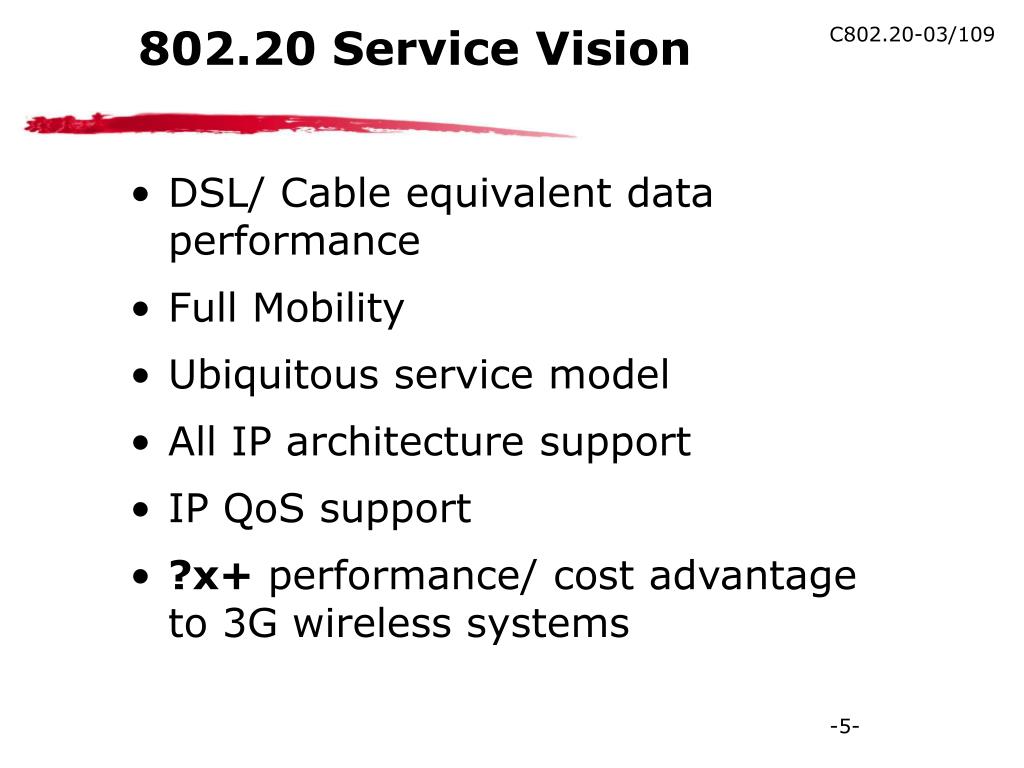 802.20 Service Vision

C802.20-03/109

• DSL/ Cable equivalent data performance
• Full Mobility
• Ubiquitous service model
• All IP architecture support
• IP QoS support
• ?x+ performance/ cost advantage to 3G wireless systems

-5-